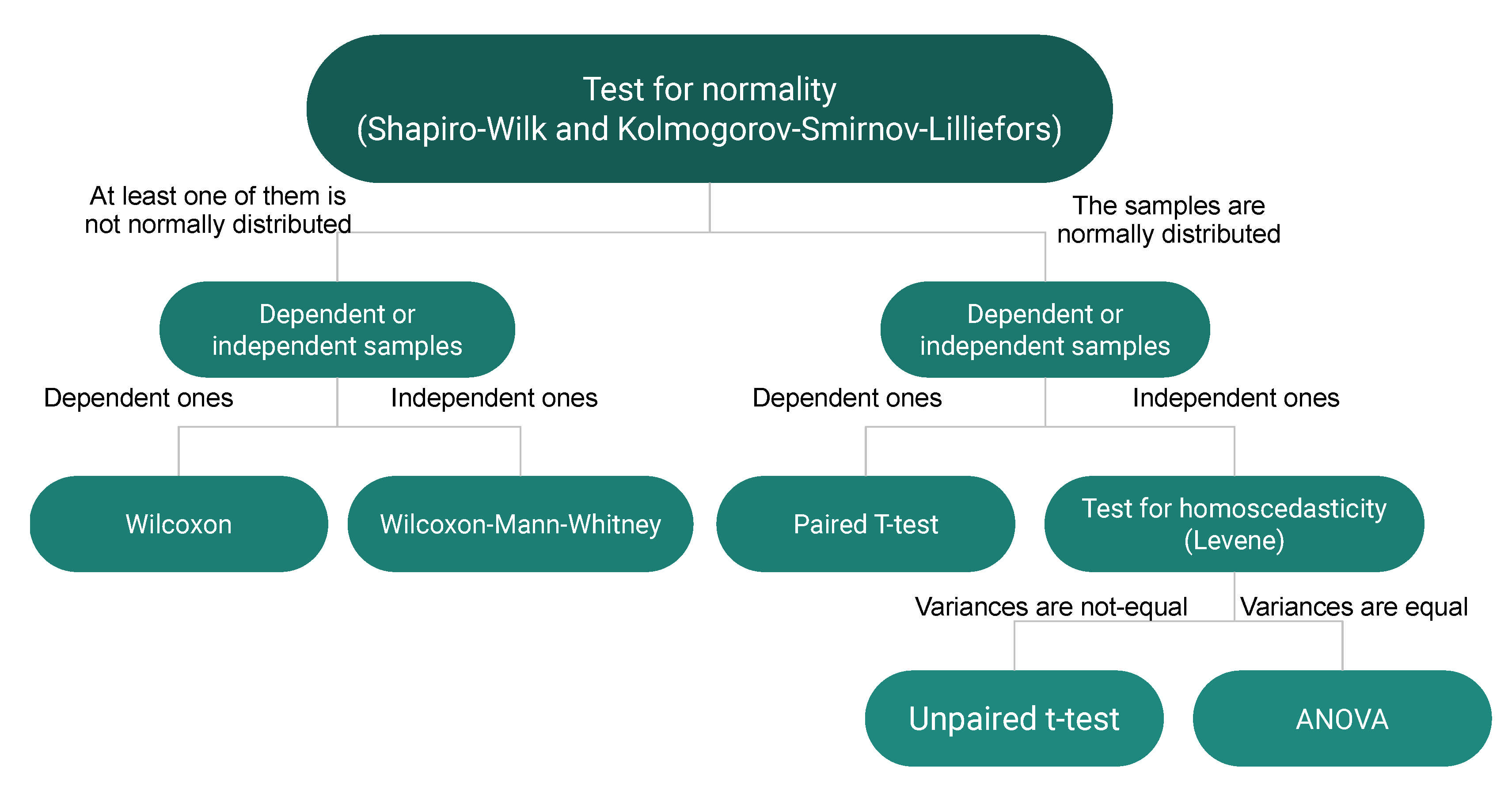 Test for normality
(Shapiro-Wilk and Kolmogorov-Smirnov-Lilliefors)

At least one of them is not normally distributed

The samples are normally distributed

Dependent or independent samples

Dependent or independent samples

Dependent ones

Independent ones

Dependent ones

Independent ones

Wilcoxon

Wilcoxon-Mann-Whitney

Paired T-test

Test for homoscedasticity (Levene)

Variances are not-equal

Variances are equal

Unpaired t-test

ANOVA